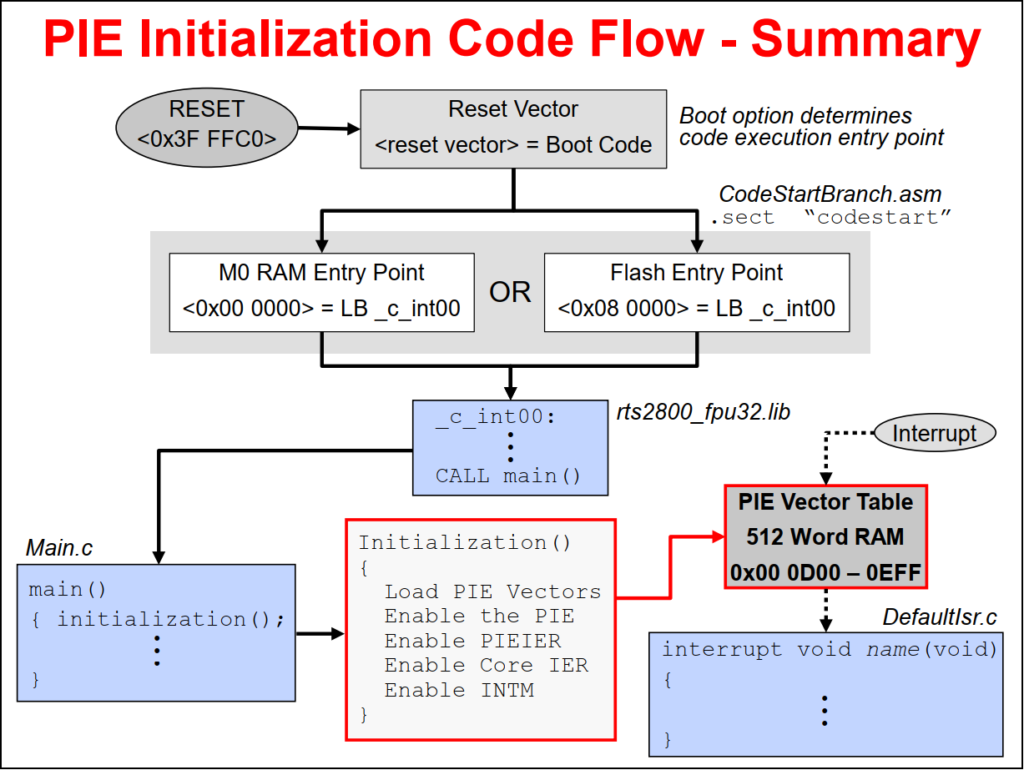 PIE Initialization Code Flow - Summary

RESET
<0x3F FFC0>

Reset Vector
<reset vector> = Boot Code

Boot option determines code execution entry point

CodeStartBranch.asm
.sect "codestart"

M0 RAM Entry Point
<0x00 0000> = LB _c_int00

OR

Flash Entry Point
<0x08 0000> = LB _c_int00

_c_int00:
⋮
CALL main()

rts2800_fpu32.lib

Interrupt

PIE Vector Table
512 Word RAM
0x00 0D00 – 0EFF

Main.c
main()
{ initialization();
⋮
}

Initialization()
{
Load PIE Vectors
Enable the PIE
Enable PIEIER
Enable Core IER
Enable INTM
}

DefaultIsr.c
interrupt void name(void)
{
⋮
}